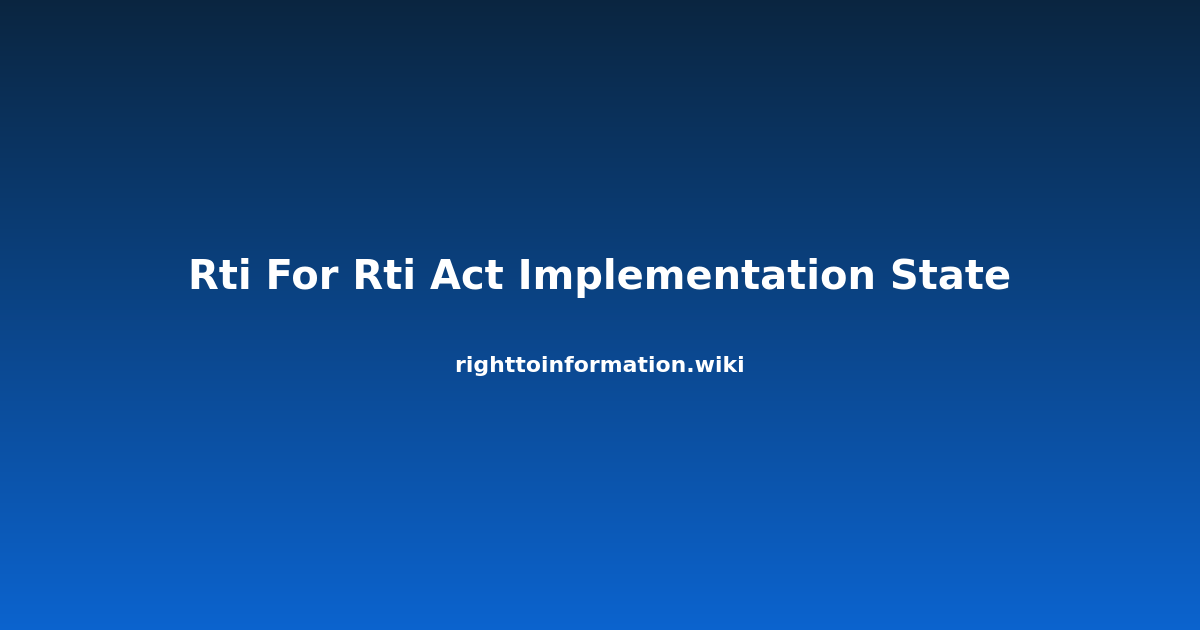 Rti For Rti Act Implementation State

righttoinformation.wiki